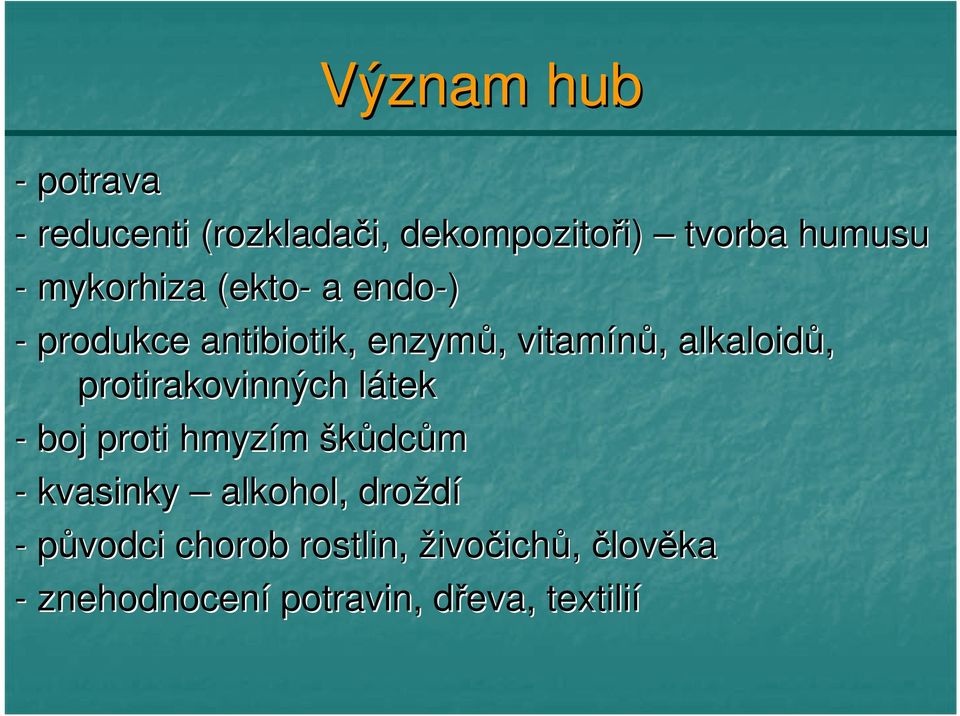 Význam hub

- potrava

- reducenti (rozkladači, dekompozitoři) – tvorba humusu

- mykorhiza (ekto- a endo-)

- produkce antibiotik, enzymů, vitamínů, alkaloidů, protirakovinných látek

- boj proti hmyzím škůdcům

- kvasinky – alkohol, droždí

- původci chorob rostlin, živočichů, člověka

- znehodnocení potravin, dřeva, textilií